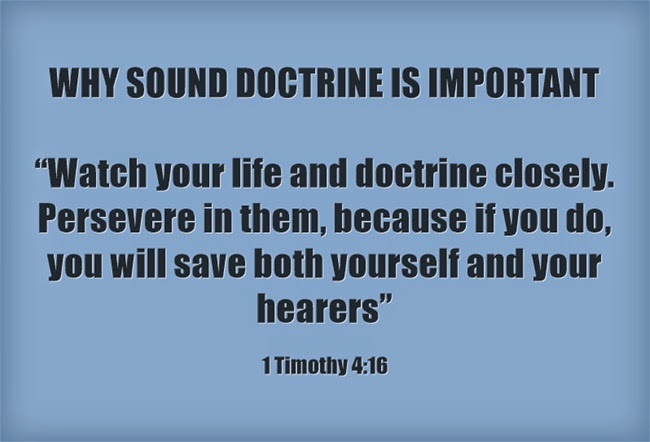 WHY SOUND DOCTRINE IS IMPORTANT

“Watch your life and doctrine closely. Persevere in them, because if you do, you will save both yourself and your hearers”

1 Timothy 4:16